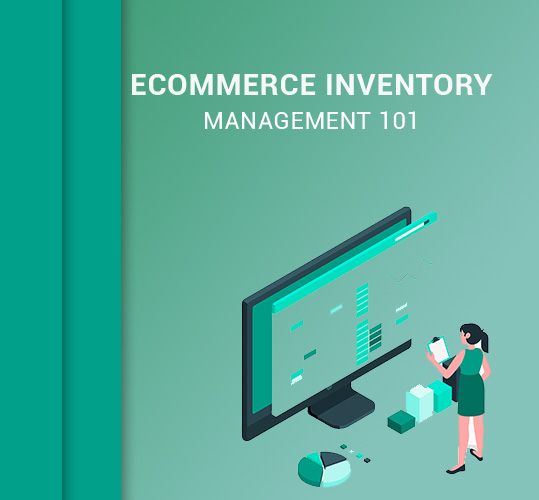 ECOMMERCE INVENTORY
MANAGEMENT 101